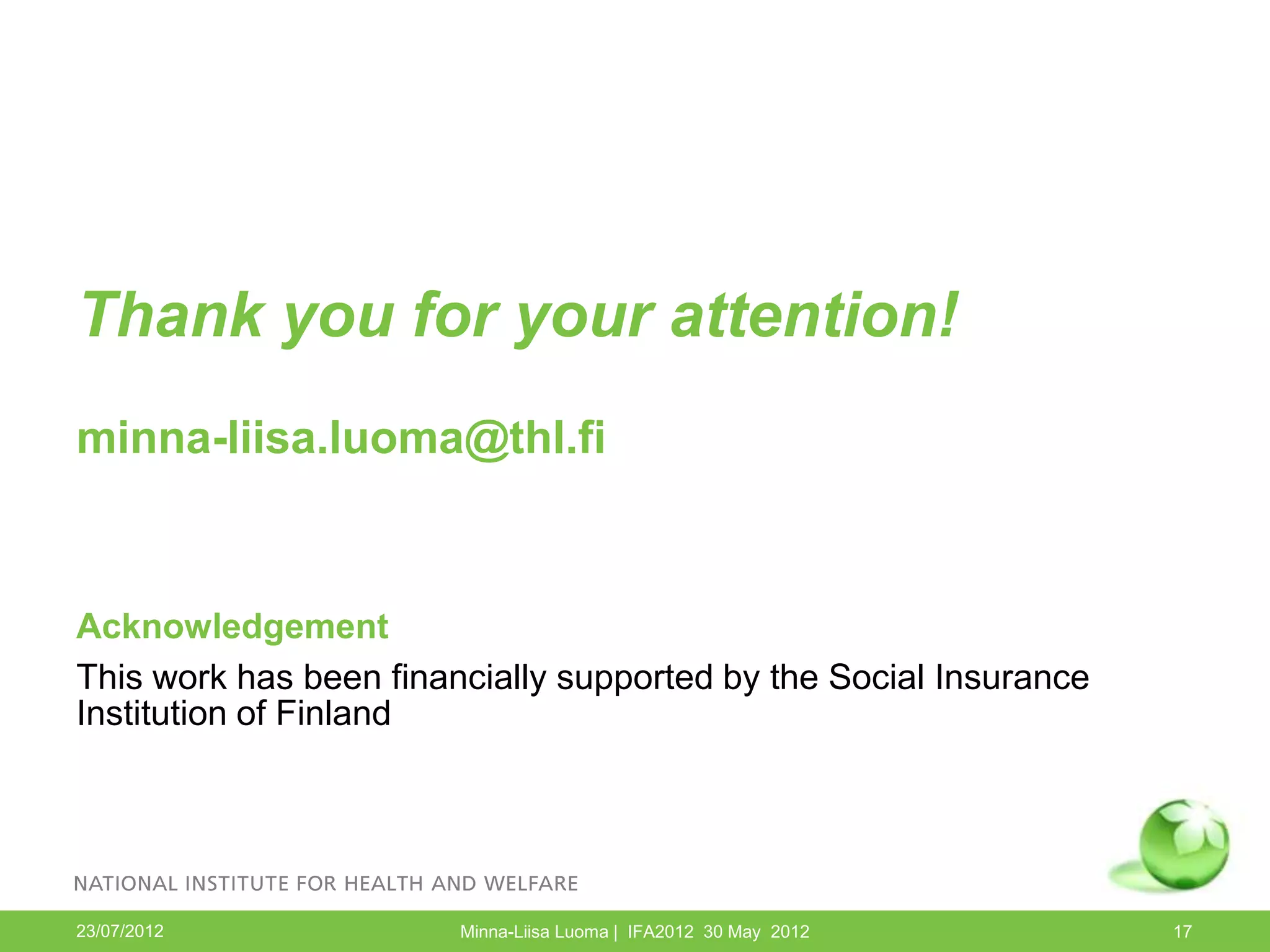 Thank you for your attention!

minna-liisa.luoma@thl.fi

Acknowledgement

This work has been financially supported by the Social Insurance Institution of Finland

NATIONAL INSTITUTE FOR HEALTH AND WELFARE

23/07/2012

Minna-Liisa Luoma | IFA2012 30 May 2012

17